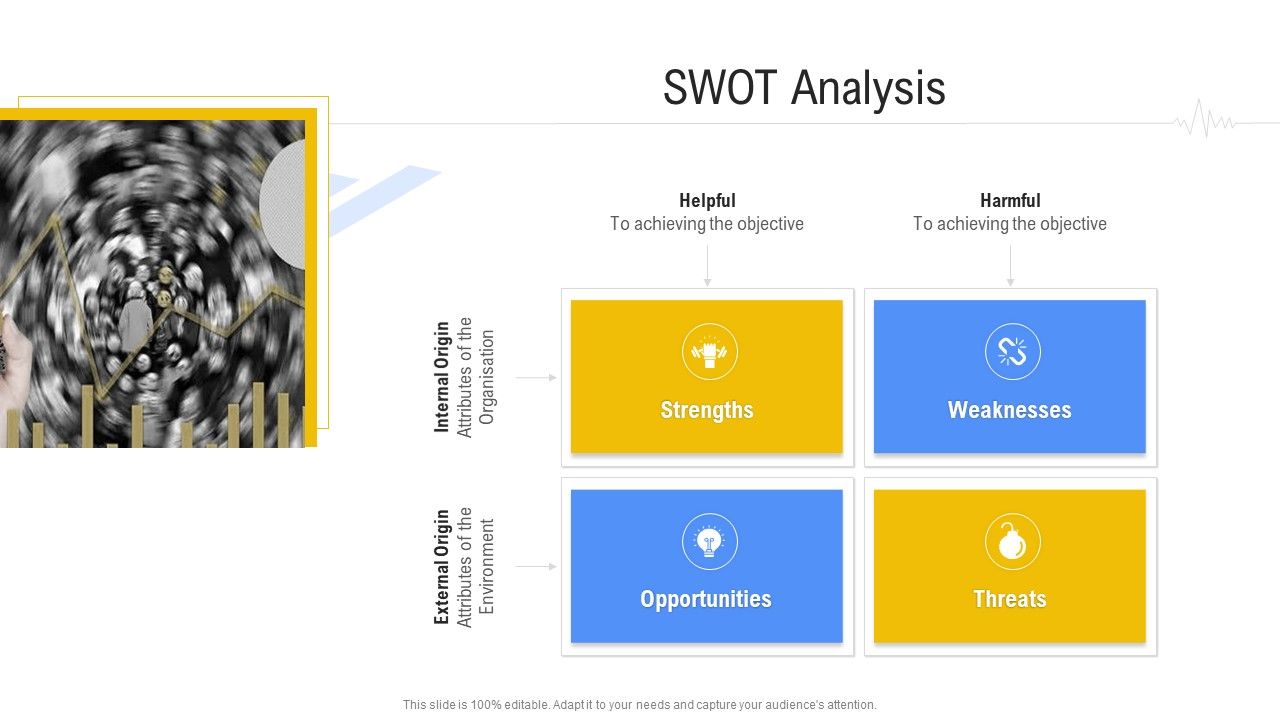 SWOT Analysis

Helpful
To achieving the objective

Harmful
To achieving the objective

Internal Origin
Attributes of the Organisation

Strengths

Weaknesses

External Origin
Attributes of the Environment

Opportunities

Threats

This slide is 100% editable. Adapt it to your needs and capture your audience's attention.